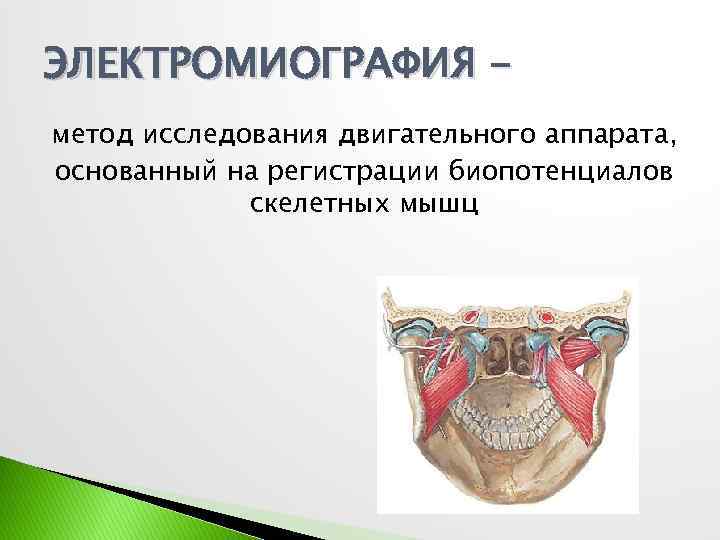 ЭЛЕКТРОМИОГРАФИЯ –

метод исследования двигательного аппарата, основанный на регистрации биопотенциалов скелетных мышц